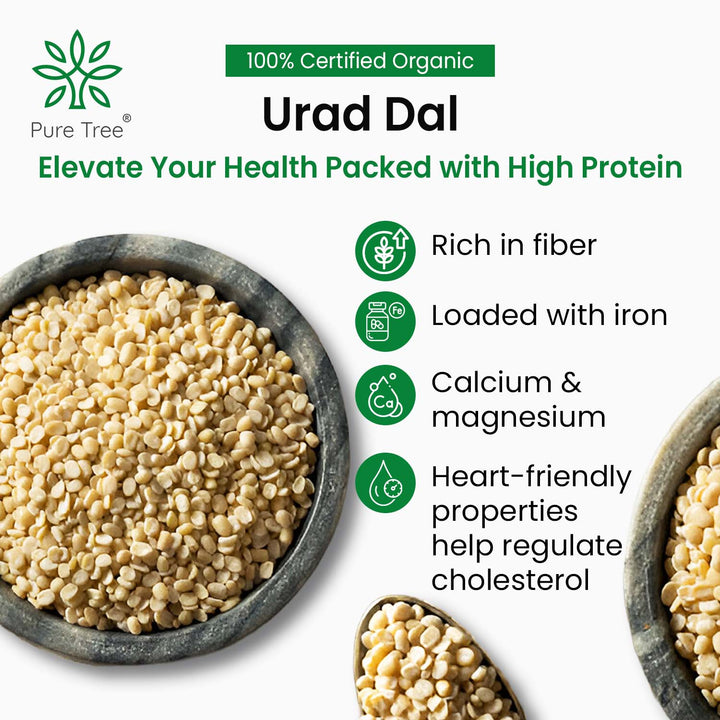 Pure Tree®

100% Certified Organic

Urad Dal

Elevate Your Health Packed with High Protein

Rich in fiber

Fe

Loaded with iron

Ca

Calcium & magnesium

Heart-friendly properties help regulate cholesterol